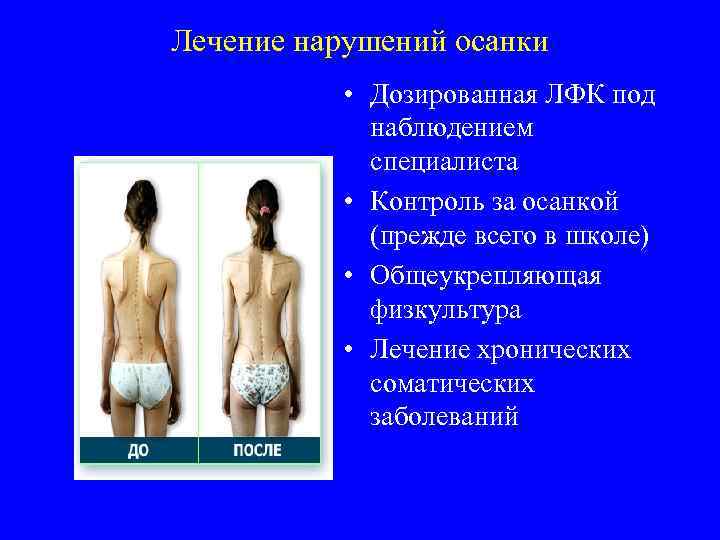 Лечение нарушений осанки

ДО

ПОСЛЕ

• Дозированная ЛФК под наблюдением специалиста
• Контроль за осанкой (прежде всего в школе)
• Общеукрепляющая физкультура
• Лечение хронических соматических заболеваний